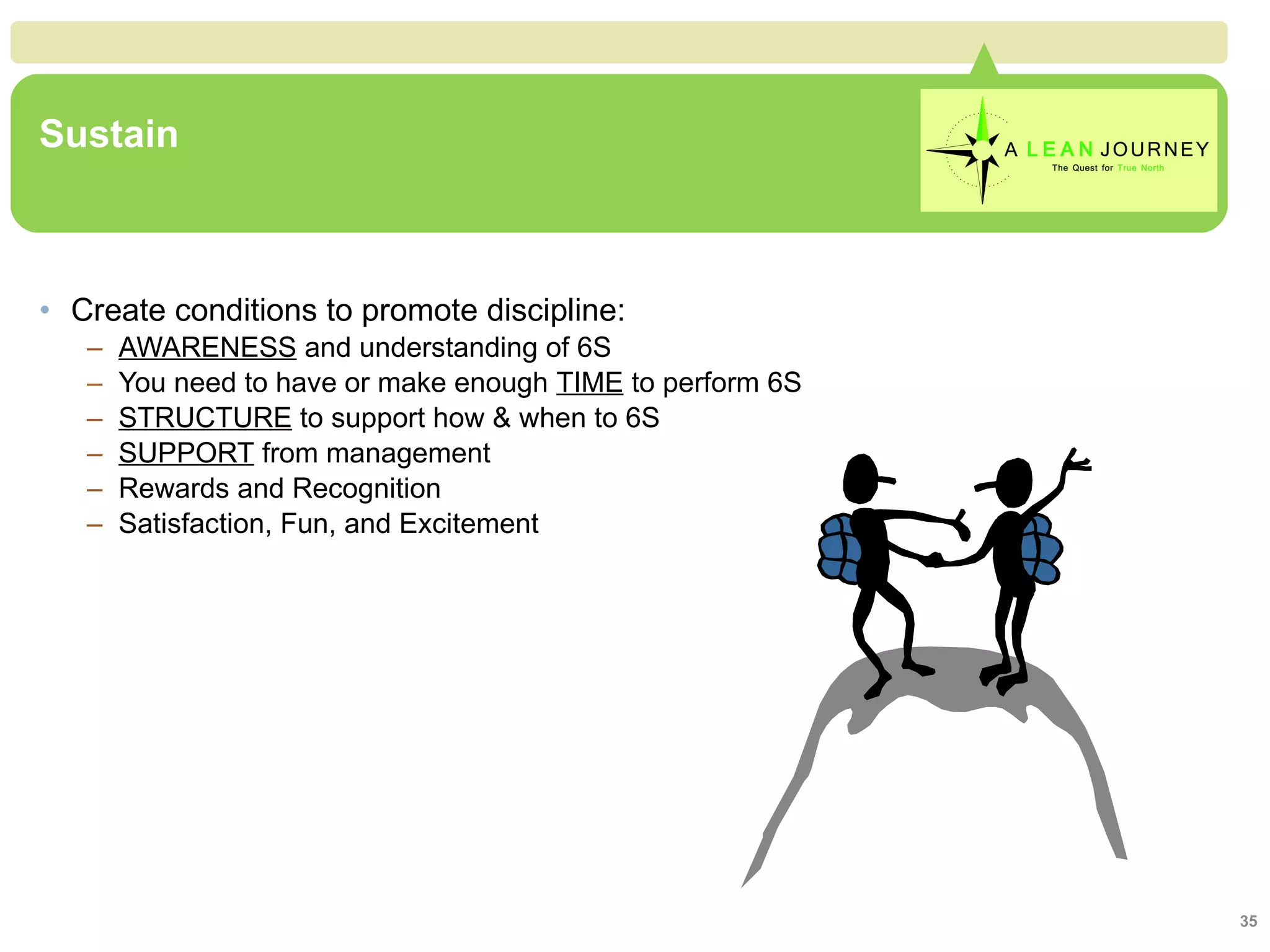 Sustain

A LEAN JOURNEY
The Quest for True North

• Create conditions to promote discipline:
– AWARENESS and understanding of 6S
– You need to have or make enough TIME to perform 6S
– STRUCTURE to support how & when to 6S
– SUPPORT from management
– Rewards and Recognition
– Satisfaction, Fun, and Excitement

35